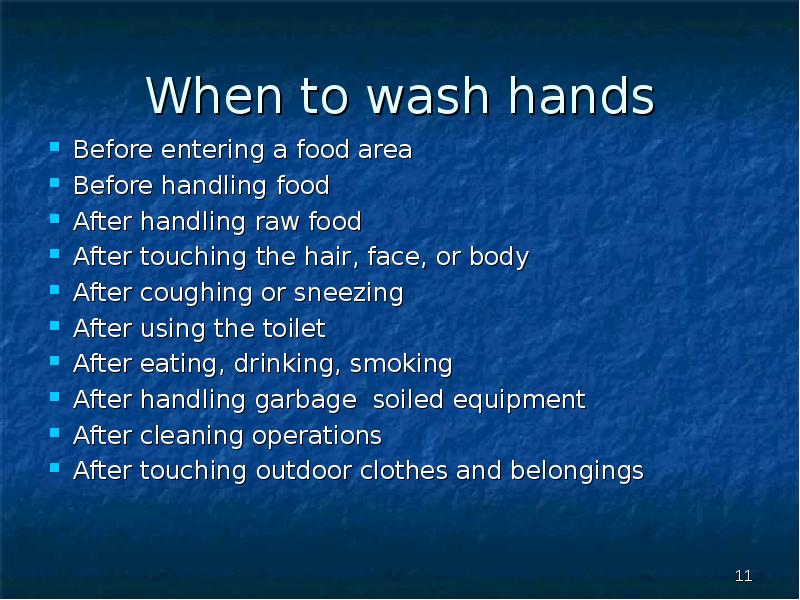 When to wash hands

- Before entering a food area
- Before handling food
- After handling raw food
- After touching the hair, face, or body
- After coughing or sneezing
- After using the toilet
- After eating, drinking, smoking
- After handling garbage soiled equipment
- After cleaning operations
- After touching outdoor clothes and belongings

11